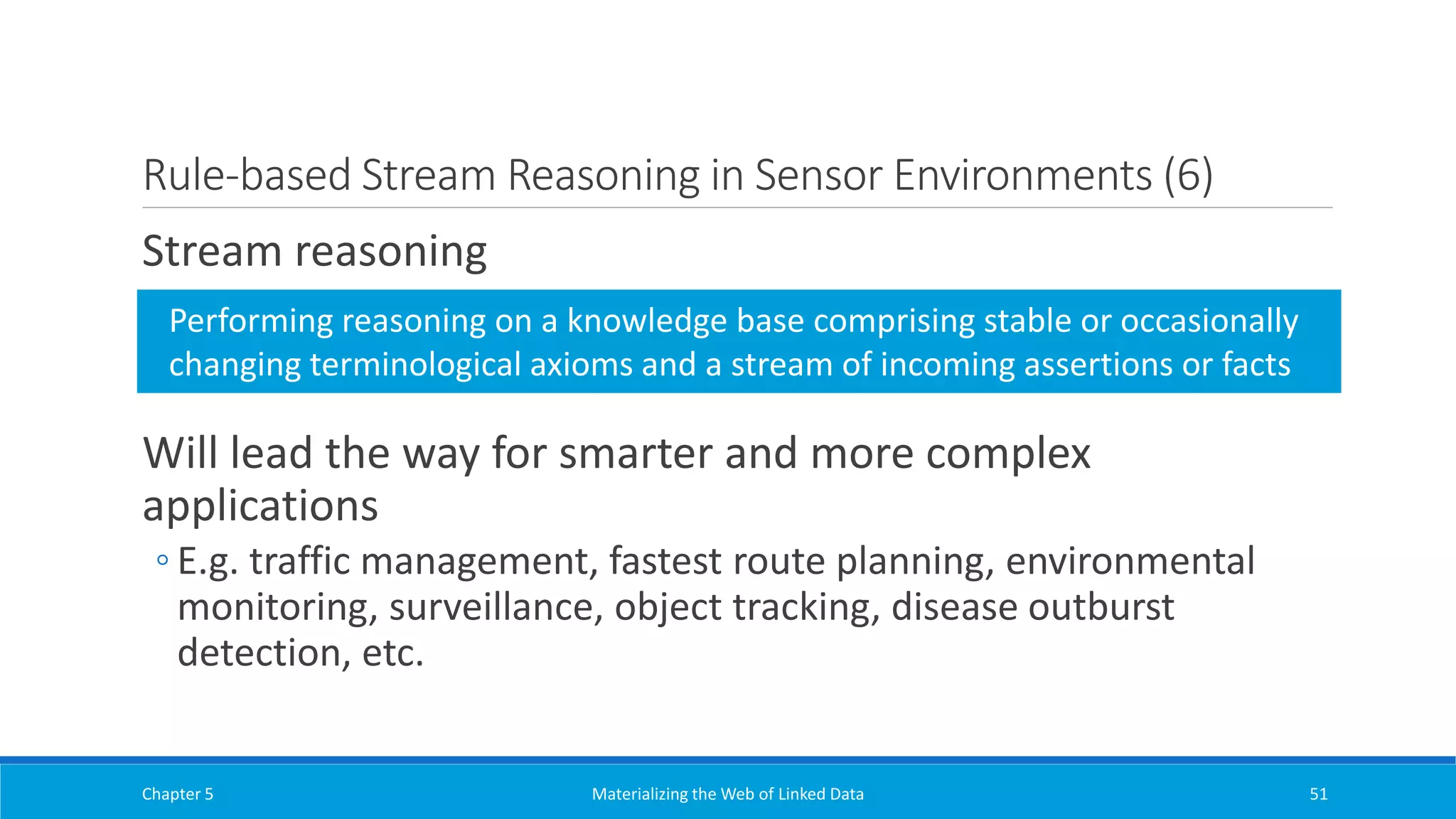 Rule-based Stream Reasoning in Sensor Environments (6)

Stream reasoning

Performing reasoning on a knowledge base comprising stable or occasionally changing terminological axioms and a stream of incoming assertions or facts

Will lead the way for smarter and more complex applications

◦ E.g. traffic management, fastest route planning, environmental monitoring, surveillance, object tracking, disease outburst detection, etc.

Chapter 5

Materializing the Web of Linked Data

51